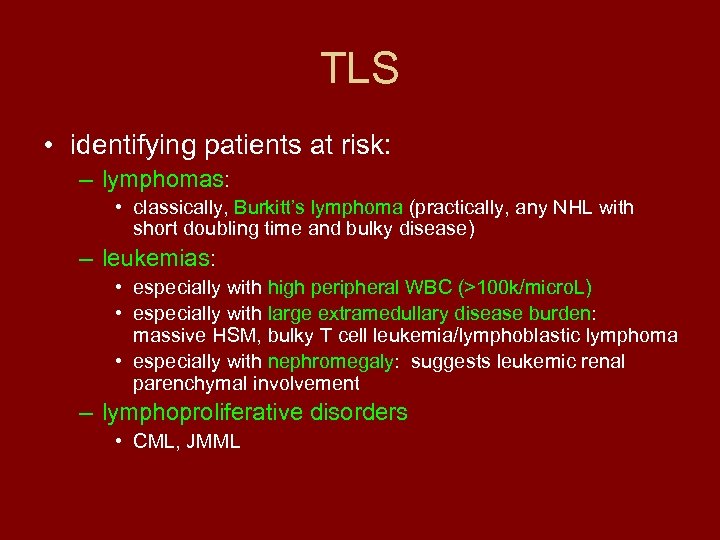 TLS

• identifying patients at risk:
– lymphomas:
• classically, Burkitt's lymphoma (practically, any NHL with short doubling time and bulky disease)
– leukemias:
• especially with high peripheral WBC (>100k/microL)
• especially with large extramedullary disease burden: massive HSM, bulky T cell leukemia/lymphoblastic lymphoma
• especially with nephromegaly: suggests leukemic renal parenchymal involvement
– lymphoproliferative disorders
• CML, JMML